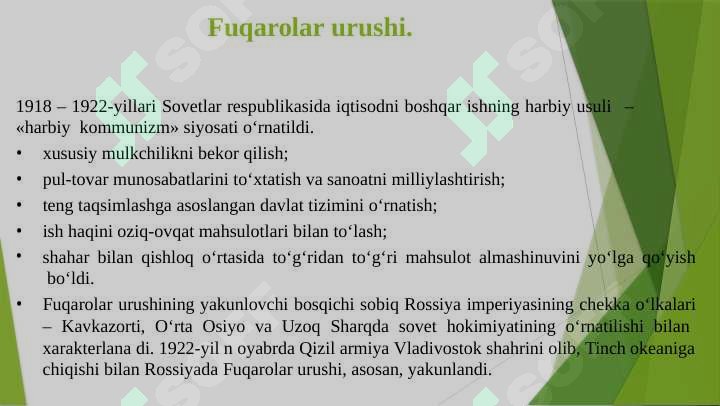 Fuqarolar urushi.

1918 – 1922-yillari Sovetlar respublikasida iqtisodni boshqar ishning harbiy usuli – «harbiy kommunizm» siyosati o‘rnatildi.

• xususiy mulkchilikni bekor qilish;
• pul-tovar munosabatlarini to‘xtatish va sanoatni milliylashtirish;
• teng taqsimlashga asoslangan davlat tizimini o‘rnatish;
• ish haqini oziq-ovqat mahsulotlari bilan to‘lash;
• shahar bilan qishloq o‘rtasida to‘g‘ridan to‘g‘ri mahsulot almashinuvini yo‘lga qo‘yish bo‘ldi.
• Fuqarolar urushining yakunlovchi bosqichi sobiq Rossiya imperiyasining chekka o‘lkalari – Kavkazorti, O‘rta Osiyo va Uzoq Sharqda sovet hokimiyatining o‘rnatilishi bilan xarakterlana di. 1922-yil n oyabrda Qizil armiya Vladivostok shahrini olib, Tinch okeaniga chiqishi bilan Rossiyada Fuqarolar urushi, asosan, yakunlandi.